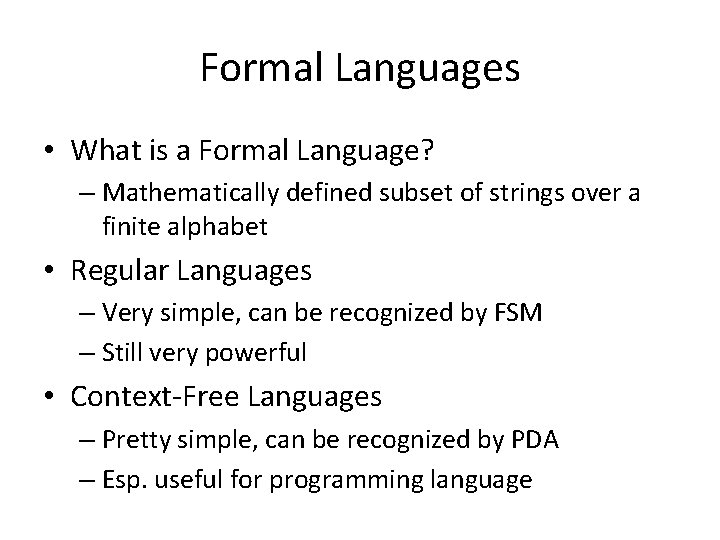 Formal Languages

• What is a Formal Language?
– Mathematically defined subset of strings over a finite alphabet

• Regular Languages
– Very simple, can be recognized by FSM
– Still very powerful

• Context-Free Languages
– Pretty simple, can be recognized by PDA
– Esp. useful for programming language